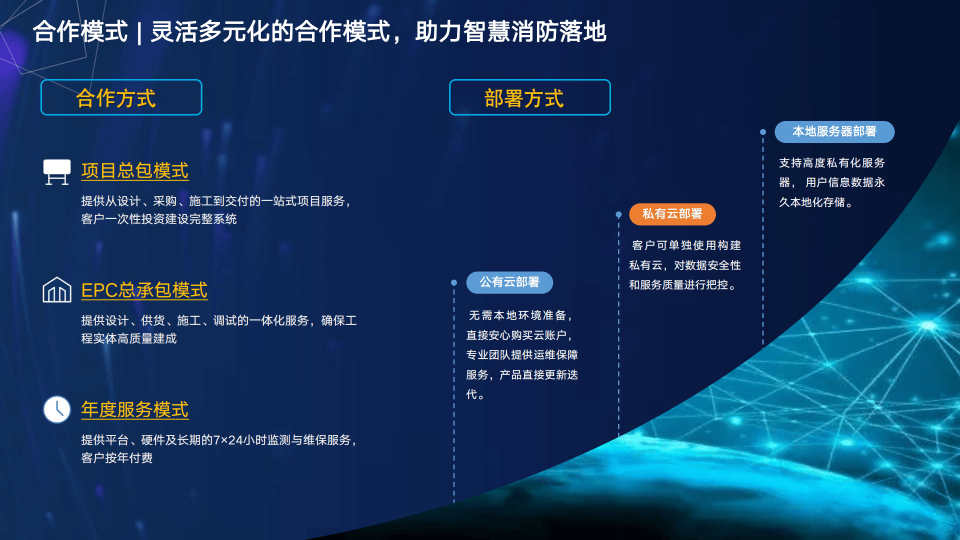 合作模式 | 灵活多元化的合作模式，助力智慧消防落地

合作方式

项目总包模式

提供从设计、采购、施工到交付的一站式项目服务，客户一次性投资建设完整系统

EPC总承包模式

提供设计、供货、施工、调试的一体化服务，确保工程实体高质量建成

年度服务模式

提供平台、硬件及长期的7×24小时监测与维保服务，客户按年付费

部署方式

公有云部署

无需本地环境准备，直接安心购买云账户，专业团队提供运维保障服务，产品直接更新迭代。

私有云部署

客户可单独使用构建私有云，对数据安全性和服务质量进行把控。

本地服务器部署

支持高度私有化服务器，用户信息数据永久本地化存储。